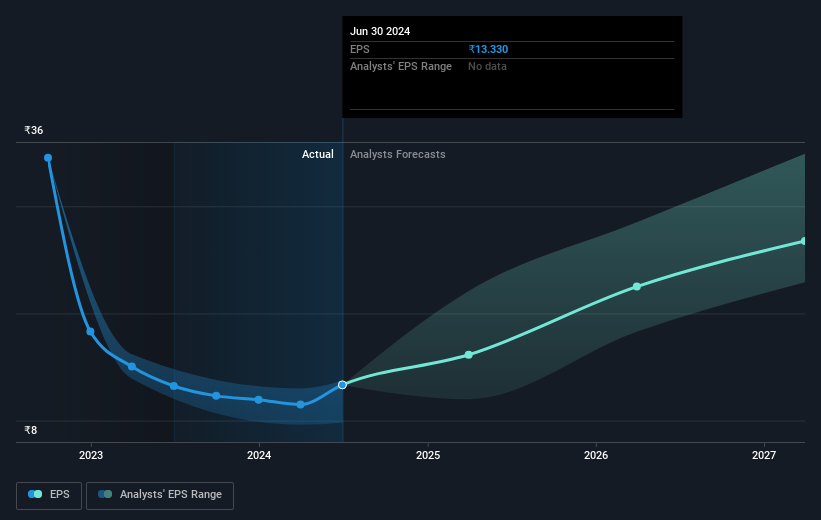 Jun 30 2024
EPS ₹13.330
Analysts' EPS Range No data

₹36
Actual
Analysts Forecasts
₹8

2023
2024
2025
2026
2027

EPS
Analysts' EPS Range